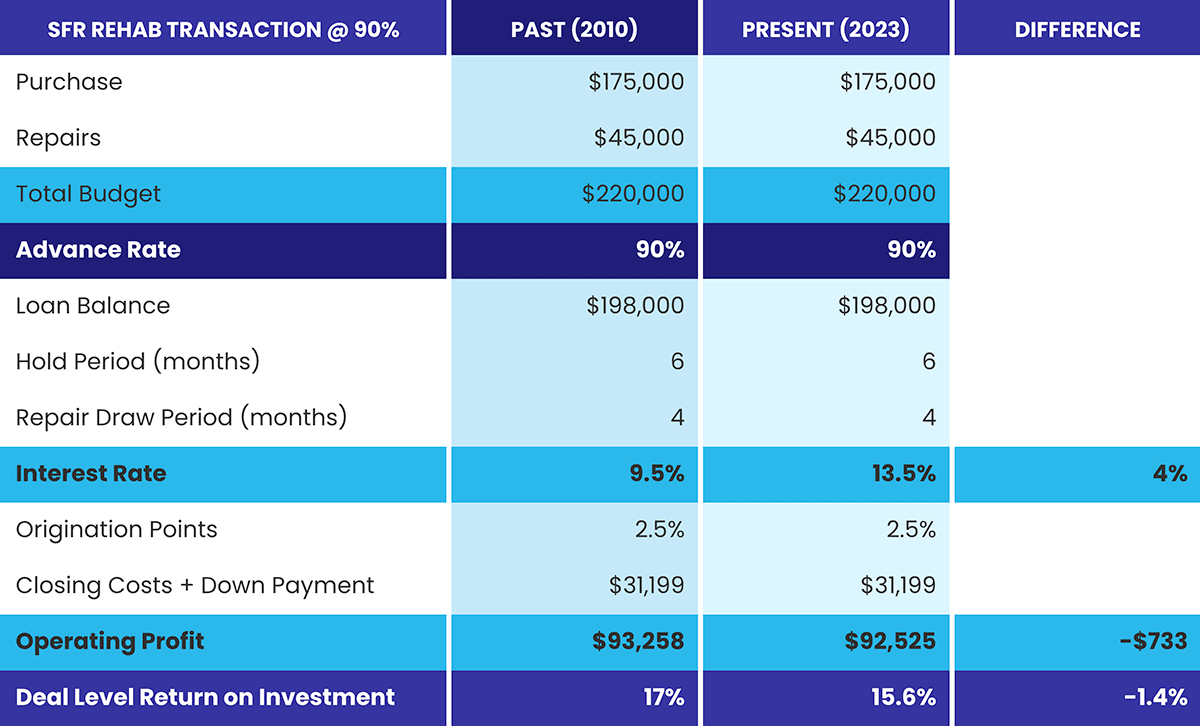 | SFR REHAB TRANSACTION @ 90% | PAST (2010) | PRESENT (2023) | DIFFERENCE |
|---|---|---|---|
| Purchase | \$175,000 | \$175,000 | |
| Repairs | \$45,000 | \$45,000 | |
| Total Budget | \$220,000 | \$220,000 | |
| Advance Rate | 90% | 90% | |
| Loan Balance | \$198,000 | \$198,000 | |
| Hold Period (months) | 6 | 6 | |
| Repair Draw Period (months) | 4 | 4 | |
| Interest Rate | 9.5% | 13.5% | 4% |
| Origination Points | 2.5% | 2.5% | |
| Closing Costs + Down Payment | \$31,199 | \$31,199 | |
| Operating Profit | \$93,258 | \$92,525 | -\$733 |
| Deal Level Return on Investment | 17% | 15.6% | -1.4% |